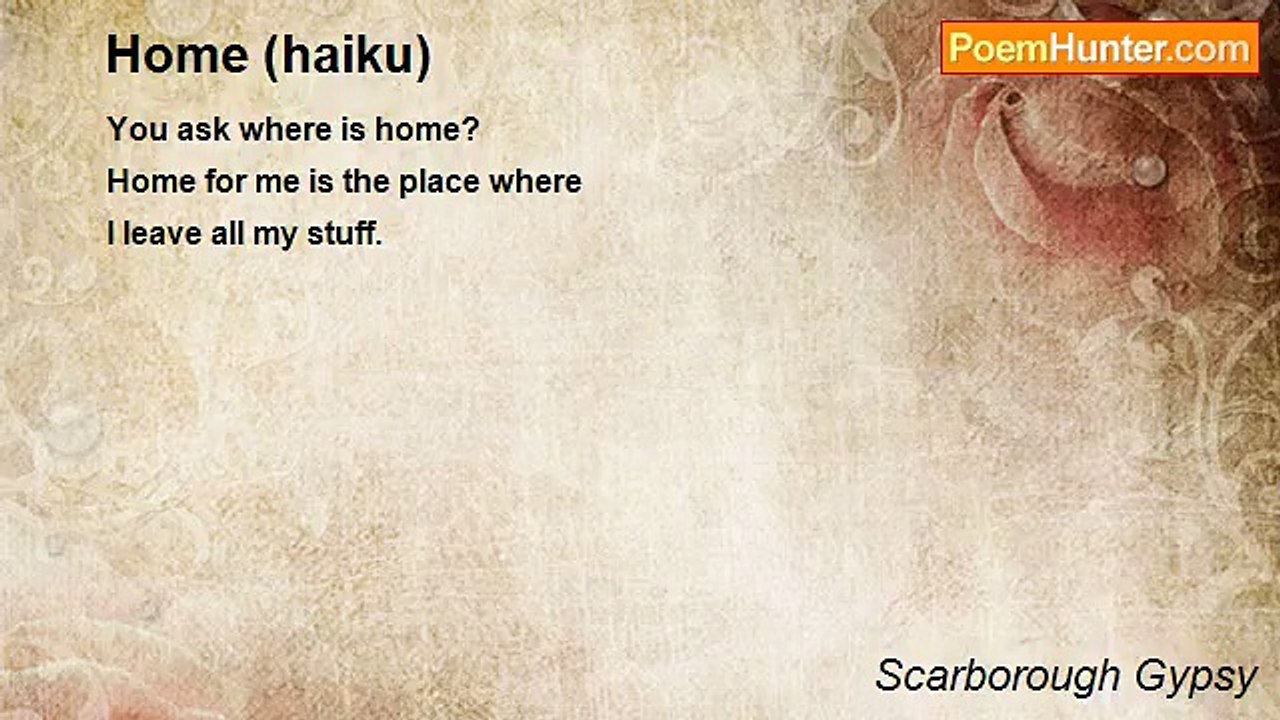 Home (haiku)

PoemHunter.com

You ask where is home?
Home for me is the place where
I leave all my stuff.

Scarborough Gypsy